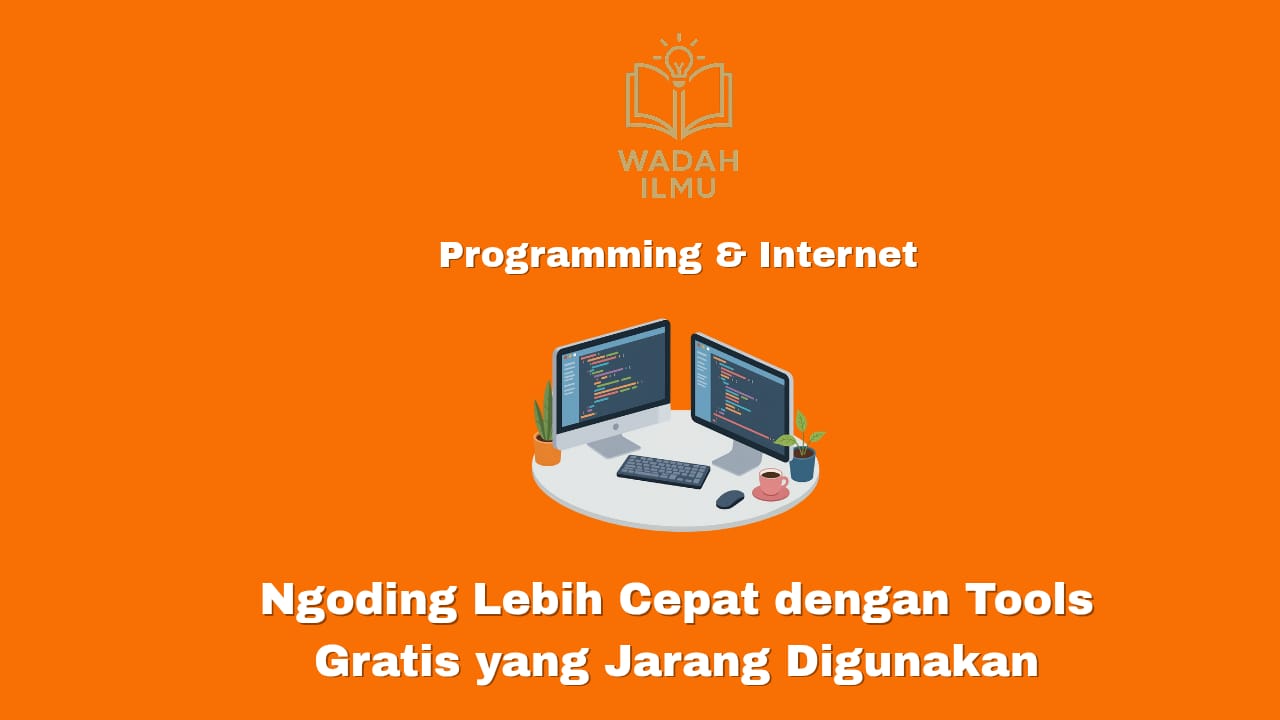 WADAH
ILMU

Programming & Internet

Ngoding Lebih Cepat dengan Tools Gratis yang Jarang Digunakan